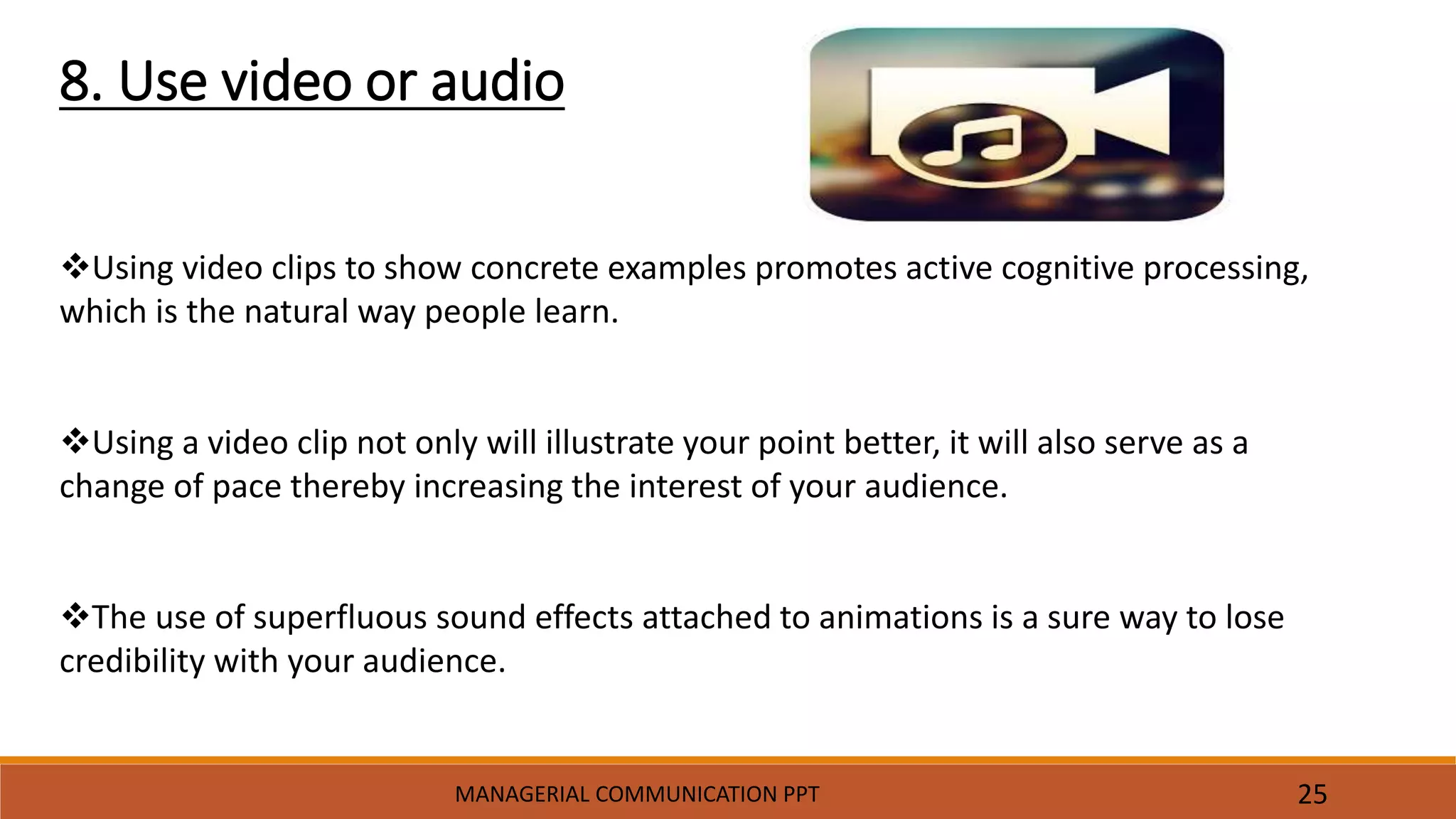 8. Use video or audio

❖Using video clips to show concrete examples promotes active cognitive processing, which is the natural way people learn.

❖Using a video clip not only will illustrate your point better, it will also serve as a change of pace thereby increasing the interest of your audience.

❖The use of superfluous sound effects attached to animations is a sure way to lose credibility with your audience.

MANAGERIAL COMMUNICATION PPT

25